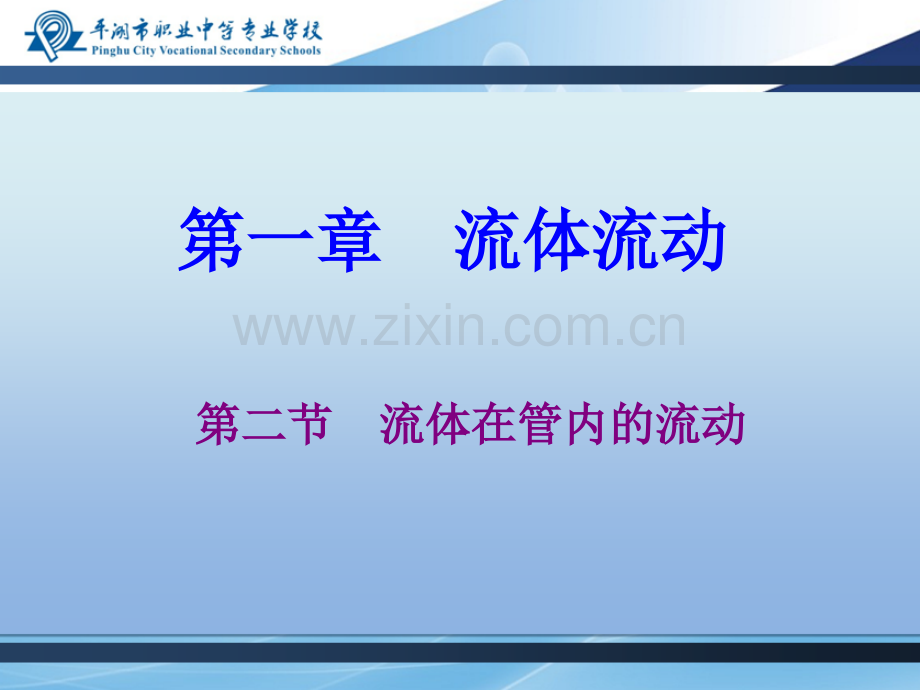 平湖市职业中等专业学校
Pinghu City Vocational Secondary Schools

第一章 流体流动

www.zixin.com.cn

第二节 流体在管内的流动